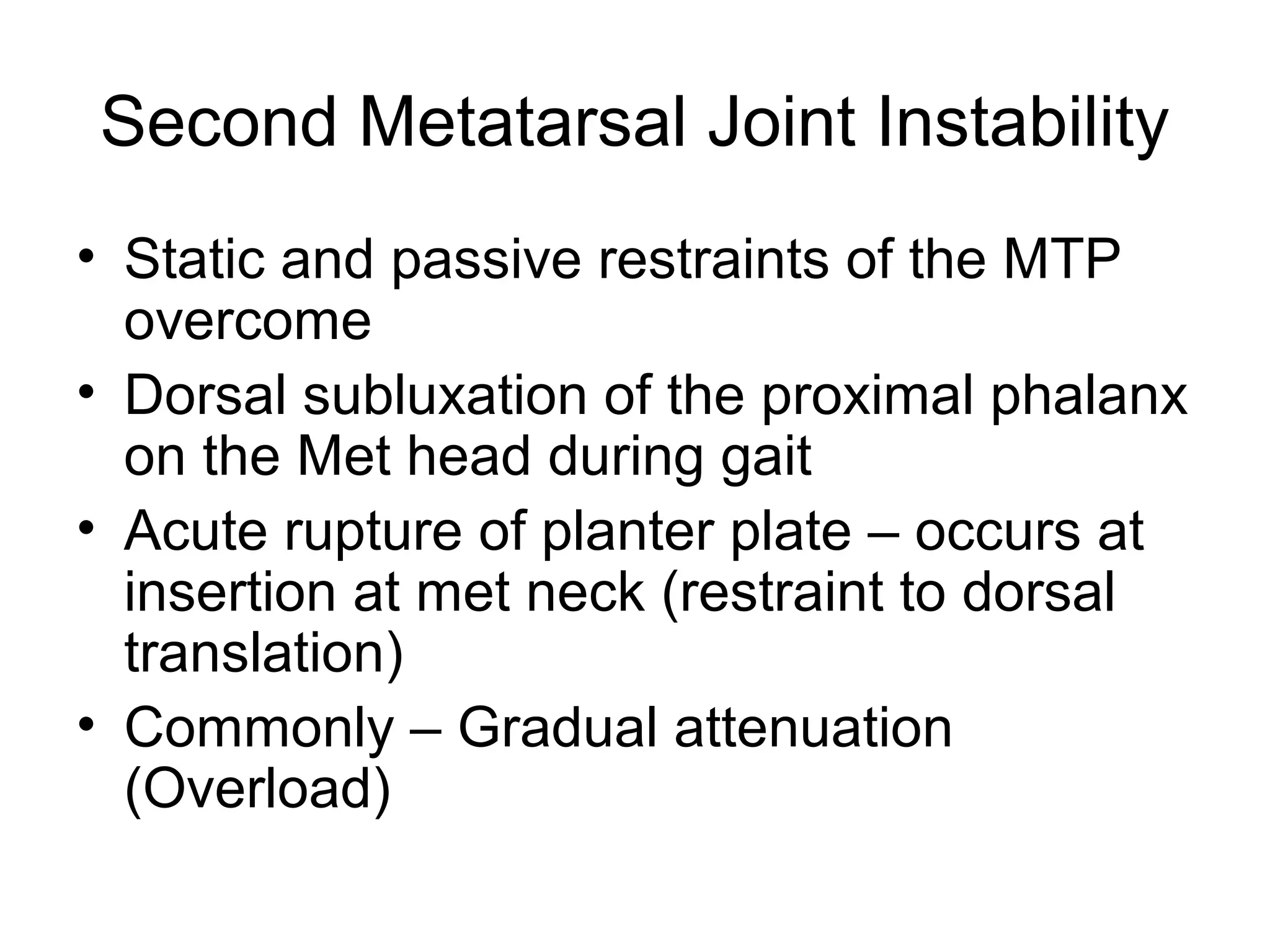 Second Metatarsal Joint Instability

• Static and passive restraints of the MTP overcome
• Dorsal subluxation of the proximal phalanx on the Met head during gait
• Acute rupture of planter plate – occurs at insertion at met neck (restraint to dorsal translation)
• Commonly – Gradual attenuation (Overload)